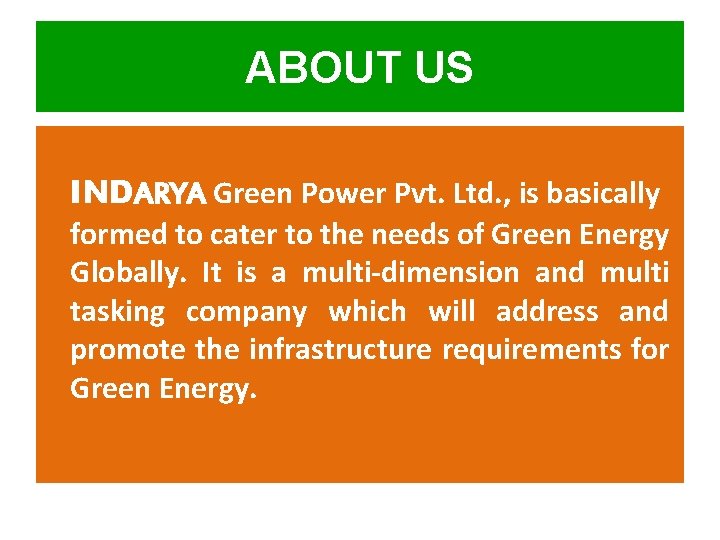 ABOUT US

INDARYA Green Power Pvt. Ltd., is basically formed to cater to the needs of Green Energy Globally. It is a multi-dimension and multi tasking company which will address and promote the infrastructure requirements for Green Energy.